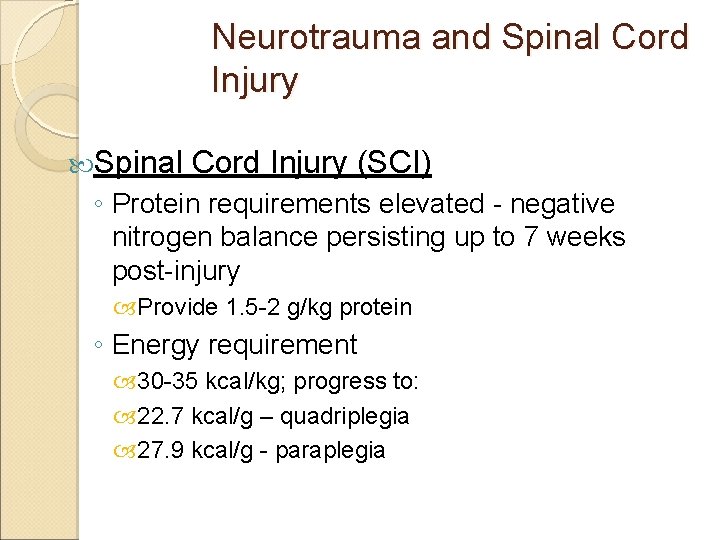 Neurotrauma and Spinal Cord Injury

Spinal Cord Injury (SCI)

◦ Protein requirements elevated - negative nitrogen balance persisting up to 7 weeks post-injury

Provide 1.5-2 g/kg protein

◦ Energy requirement

30-35 kcal/kg; progress to:

22.7 kcal/g – quadriplegia

27.9 kcal/g - paraplegia